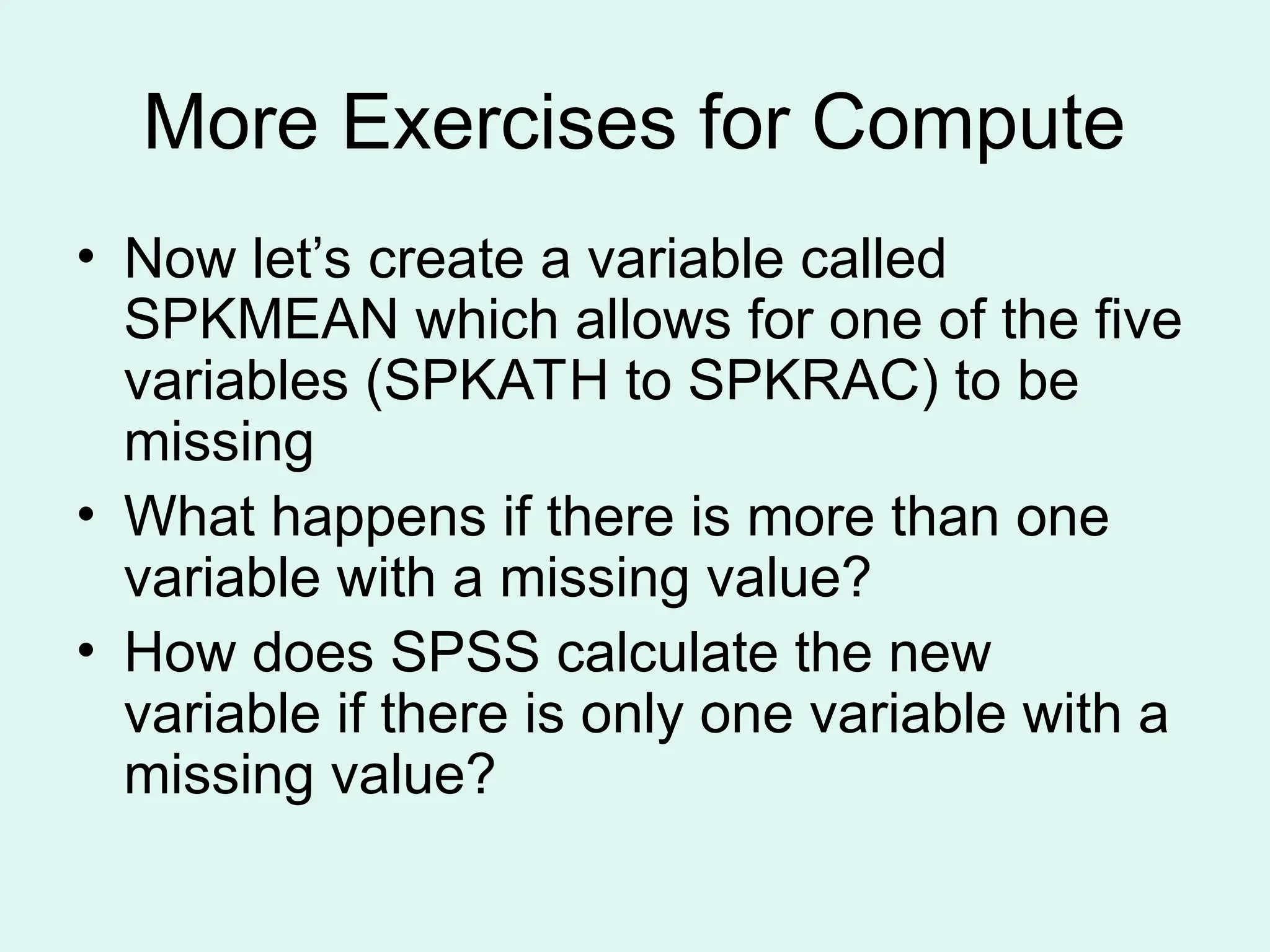 More Exercises for Compute

• Now let’s create a variable called SPKMEAN which allows for one of the five variables (SPKATH to SPKRAC) to be missing
• What happens if there is more than one variable with a missing value?
• How does SPSS calculate the new variable if there is only one variable with a missing value?